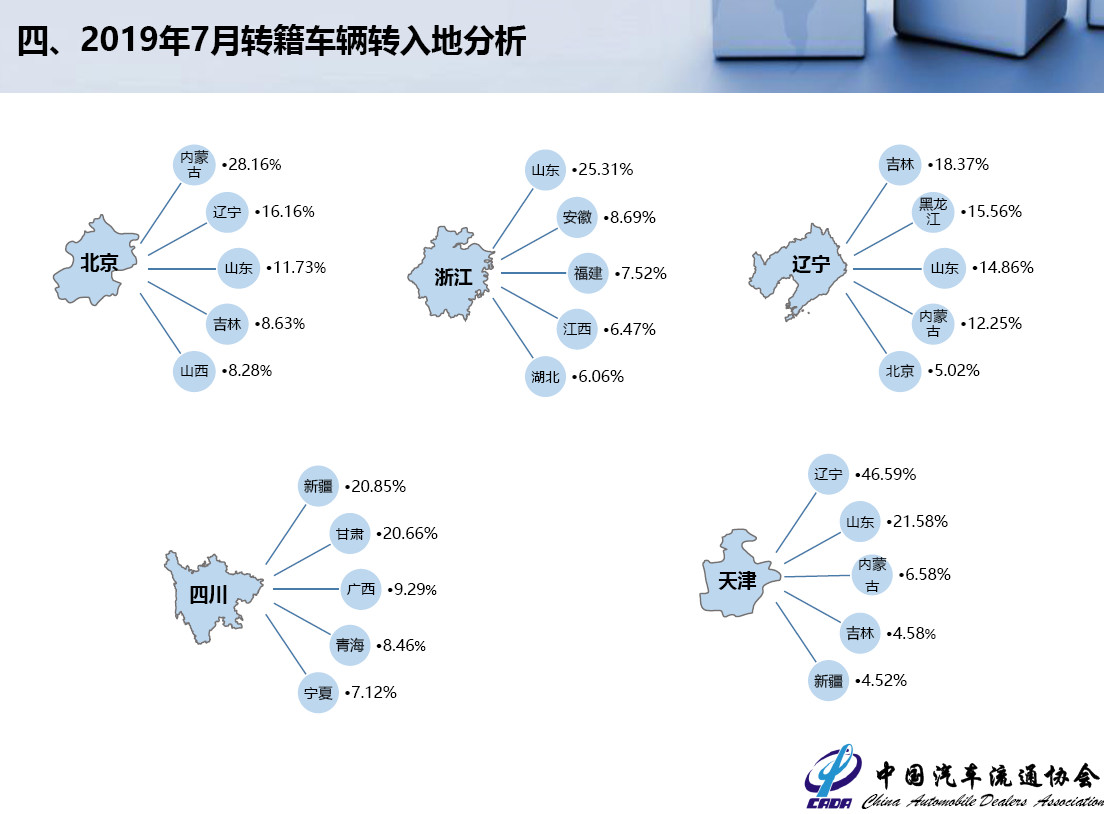 四、2019年7月转籍车辆转入地分析

北京
内蒙古 •28.16%
辽宁 •16.16%
山东 •11.73%
吉林 •8.63%
山西 •8.28%

浙江
山东 •25.31%
安徽 •8.69%
福建 •7.52%
江西 •6.47%
湖北 •6.06%

辽宁
吉林 •18.37%
黑龙江 •15.56%
山东 •14.86%
内蒙古 •12.25%
北京 •5.02%

四川
新疆 •20.85%
甘肃 •20.66%
广西 •9.29%
青海 •8.46%
宁夏 •7.12%

天津
辽宁 •46.59%
山东 •21.58%
内蒙古 •6.58%
吉林 •4.58%
新疆 •4.52%

CADA 中国汽车流通协会 China Automobile Dealers Association